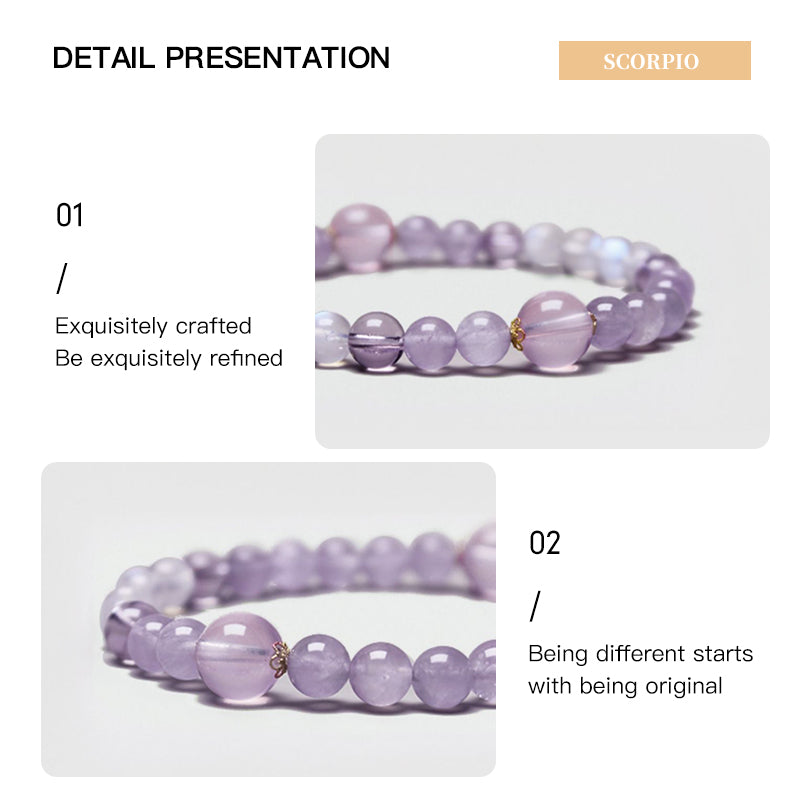 DETAIL PRESENTATION

SCORPIO

01

/

Exquisitely crafted
Be exquisitely refined

02

/

Being different starts
with being original